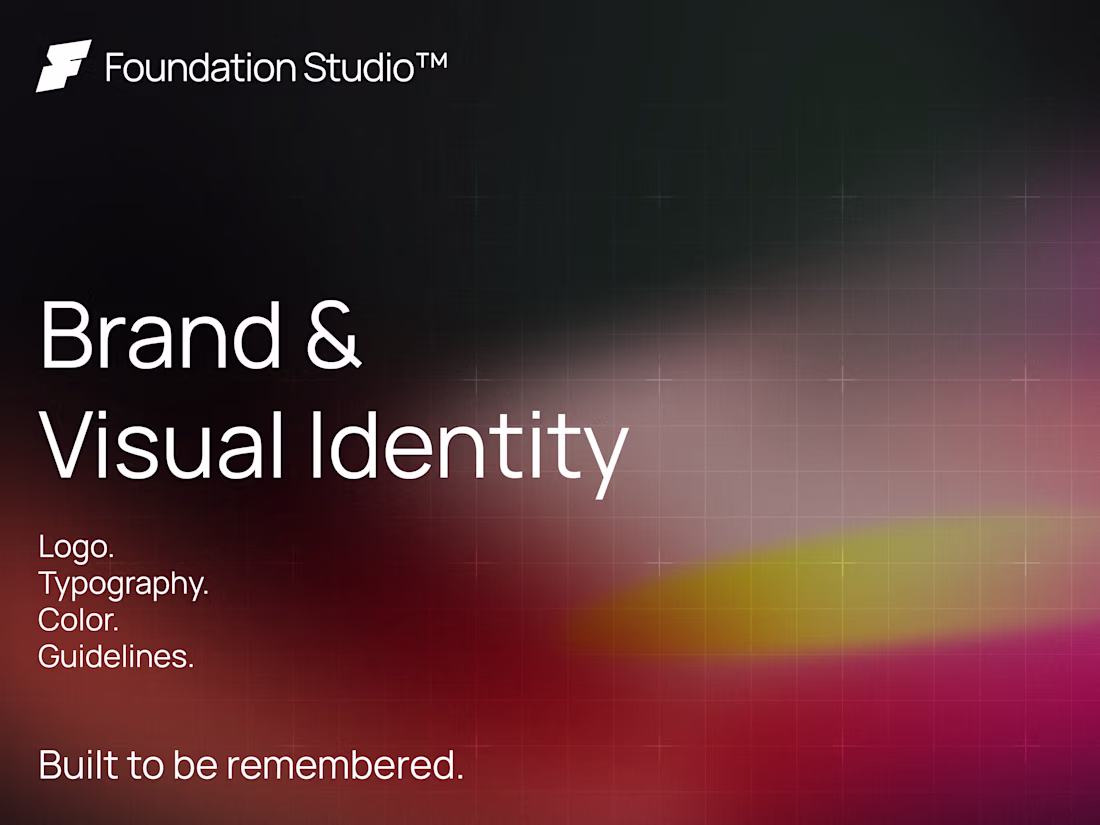 Foundation Studio™

Brand & Visual Identity

Logo.
Typography.
Color.
Guidelines.

Built to be remembered.